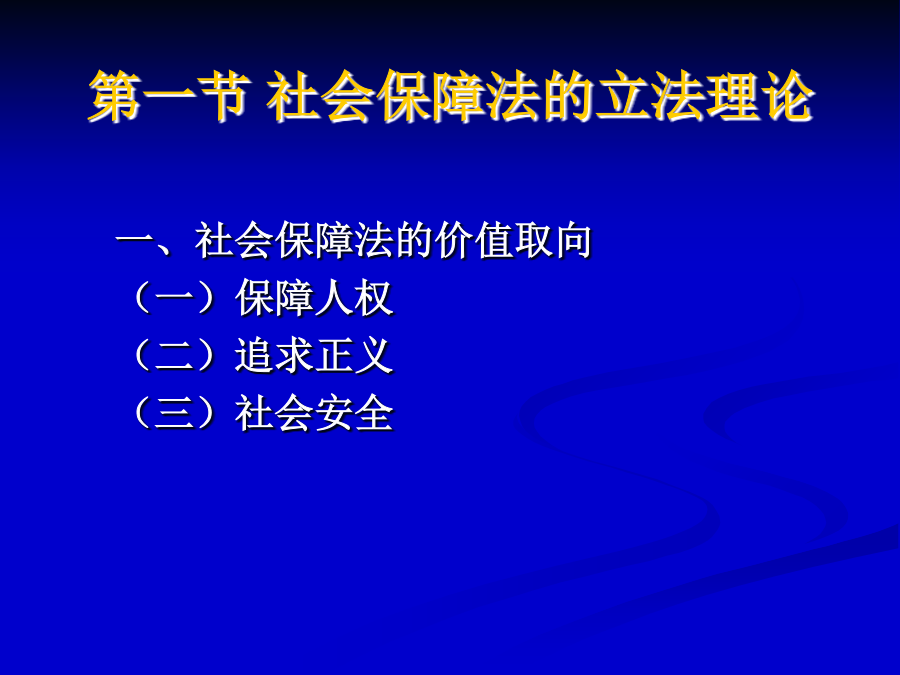 第一节 社会保障法的立法理论

一、社会保障法的价值取向
（一）保障人权
（二）追求正义
（三）社会安全